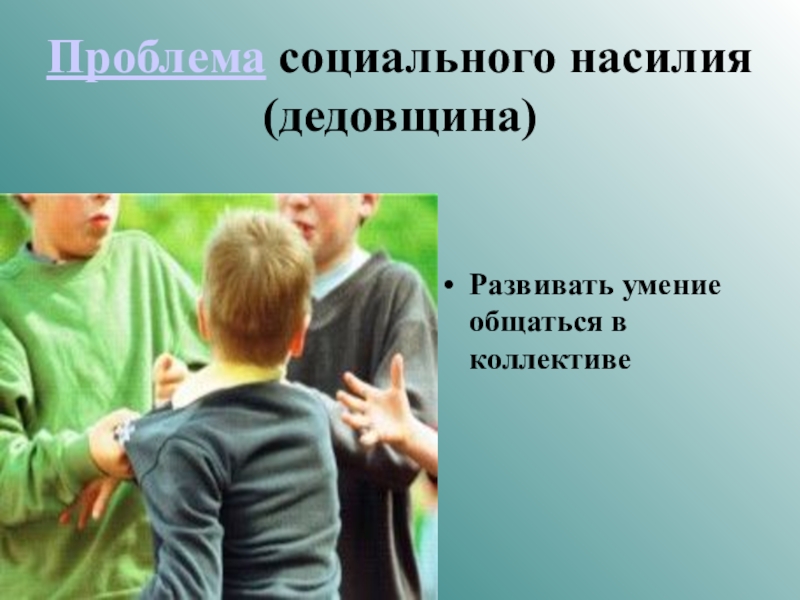 Проблема социального насилия (дедовщина)

• Развивать умение общаться в коллективе